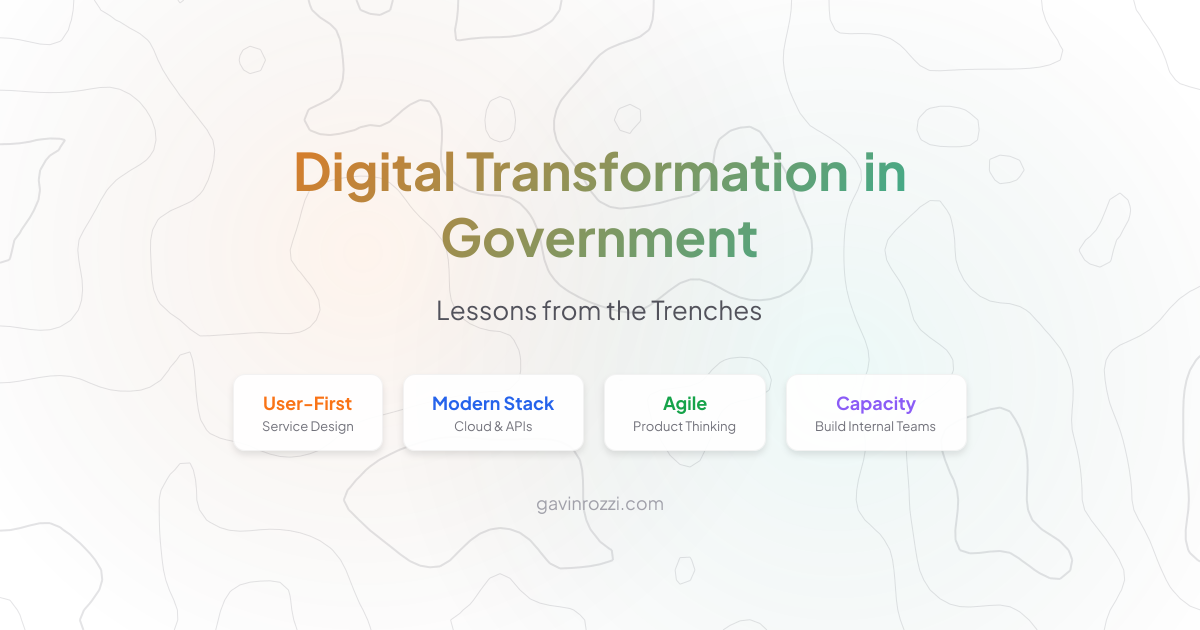 Digital Transformation in Government

Lessons from the Trenches

User-First
Service Design

Modern Stack
Cloud & APIs

Agile
Product Thinking

Capacity
Build Internal Teams

gavinrozzi.com